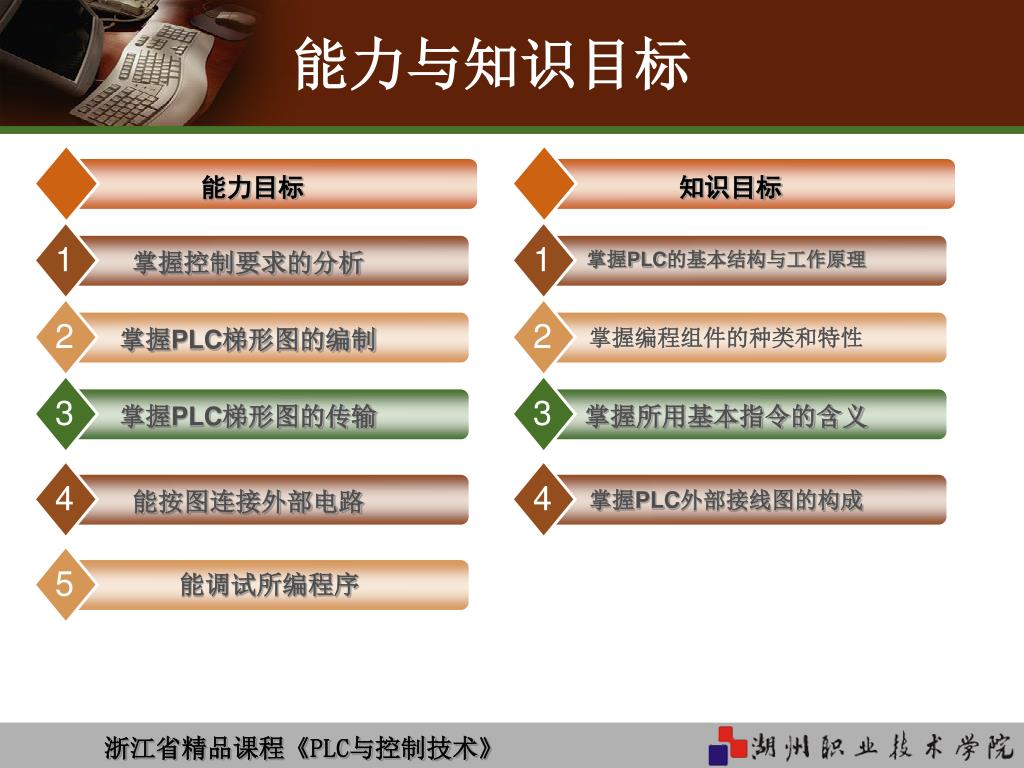 能力与知识目标

能力目标

1 掌握控制要求的分析

2 掌握PLC梯形图的编制

3 掌握PLC梯形图的传输

4 能按图连接外部电路

5 能调试所编程序

知识目标

1 掌握PLC的基本结构与工作原理

2 掌握编程组件的种类和特性

3 掌握所用基本指令的含义

4 掌握PLC外部接线图的构成

浙江省精品课程《PLC与控制技术》

湖州职业技术学院